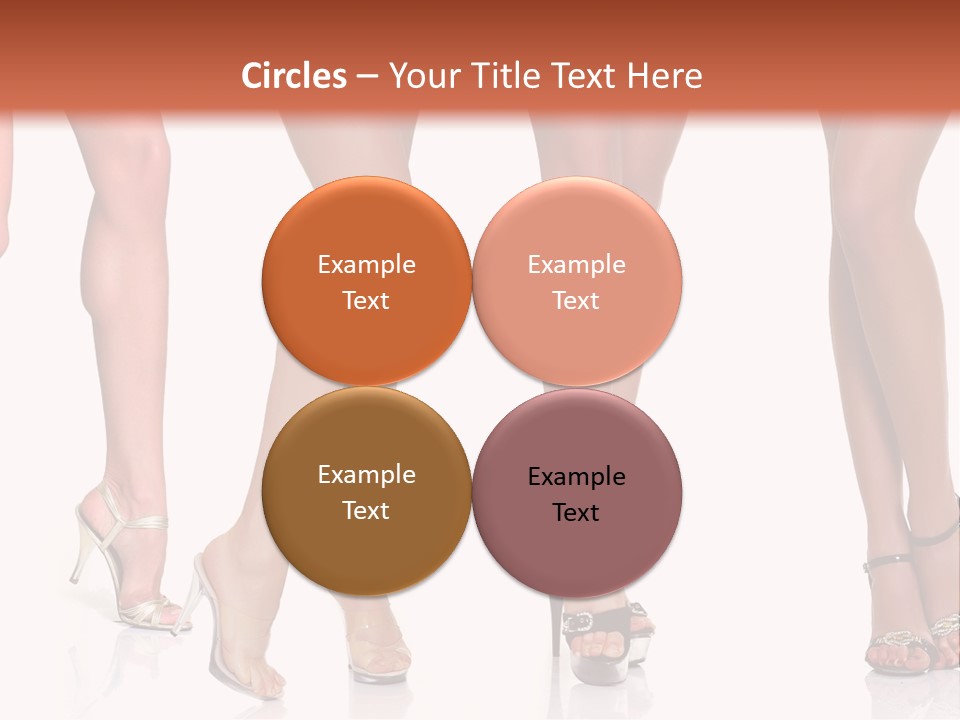 Circles – Your Title Text Here

Example Text

Example Text

Example Text

Example Text